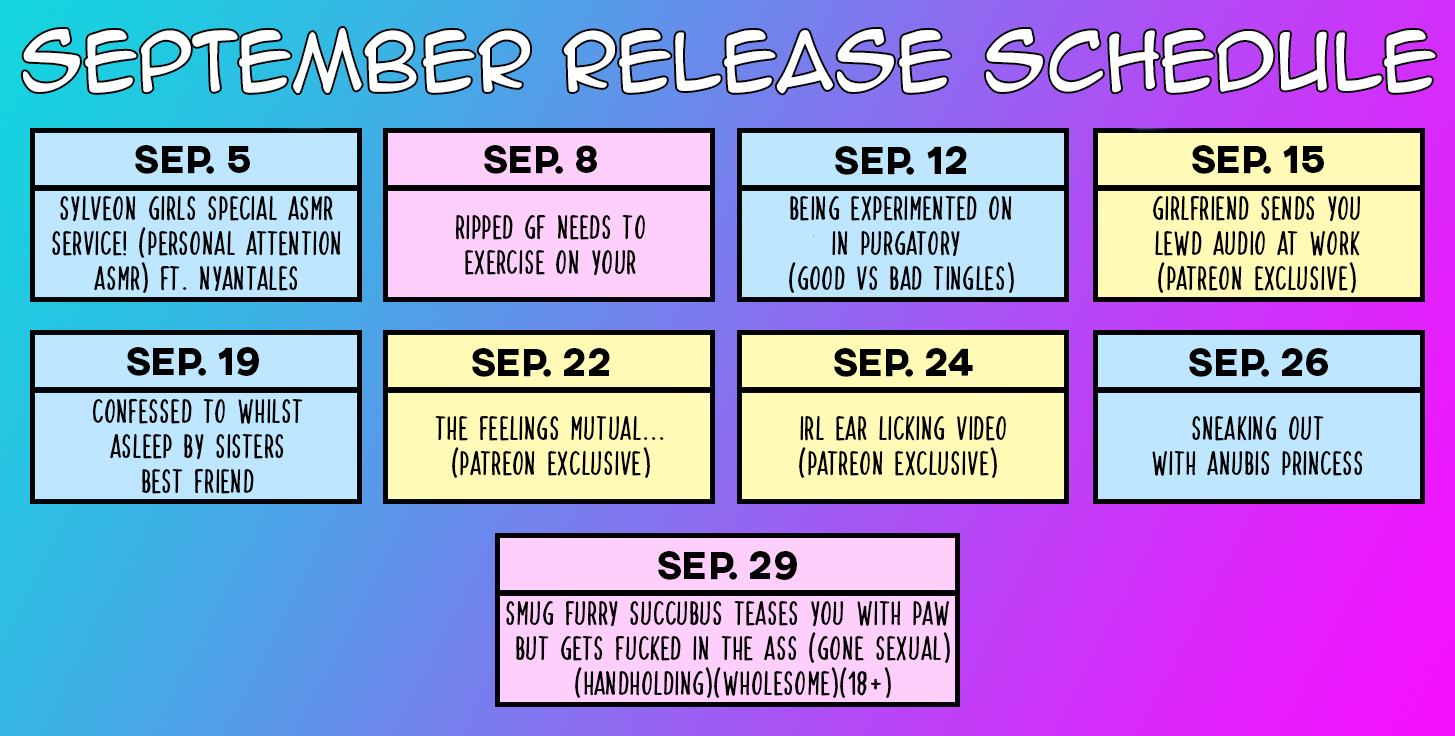 SEPTEMBER RELEASE SCHEDULE

SEP. 5
SYLVEON GIRLS SPECIAL ASMR SERVICE! (PERSONAL ATTENTION ASMR) FT. NYANTALES

SEP. 8
RIPPED GF NEEDS TO EXERCISE ON YOUR

SEP. 12
BEING EXPERIMENTED ON IN PURGATORY (GOOD VS BAD TINGLES)

SEP. 15
GIRLFRIEND SENDS YOU LEWD AUDIO AT WORK (PATREON EXCLUSIVE)

SEP. 19
CONFESSED TO WHILST ASLEEP BY SISTERS BEST FRIEND

SEP. 22
THE FEELINGS MUTUAL... (PATREON EXCLUSIVE)

SEP. 24
IRL EAR LICKING VIDEO (PATREON EXCLUSIVE)

SEP. 26
SNEAKING OUT WITH ANUBIS PRINCESS

SEP. 29
SMUG FURRY SUCCUBUS TEASES YOU WITH PAW BUT GETS FUCKED IN THE ASS (GONE SEXUAL) (HANDHOLDING)(WHOLESOME)(18+)